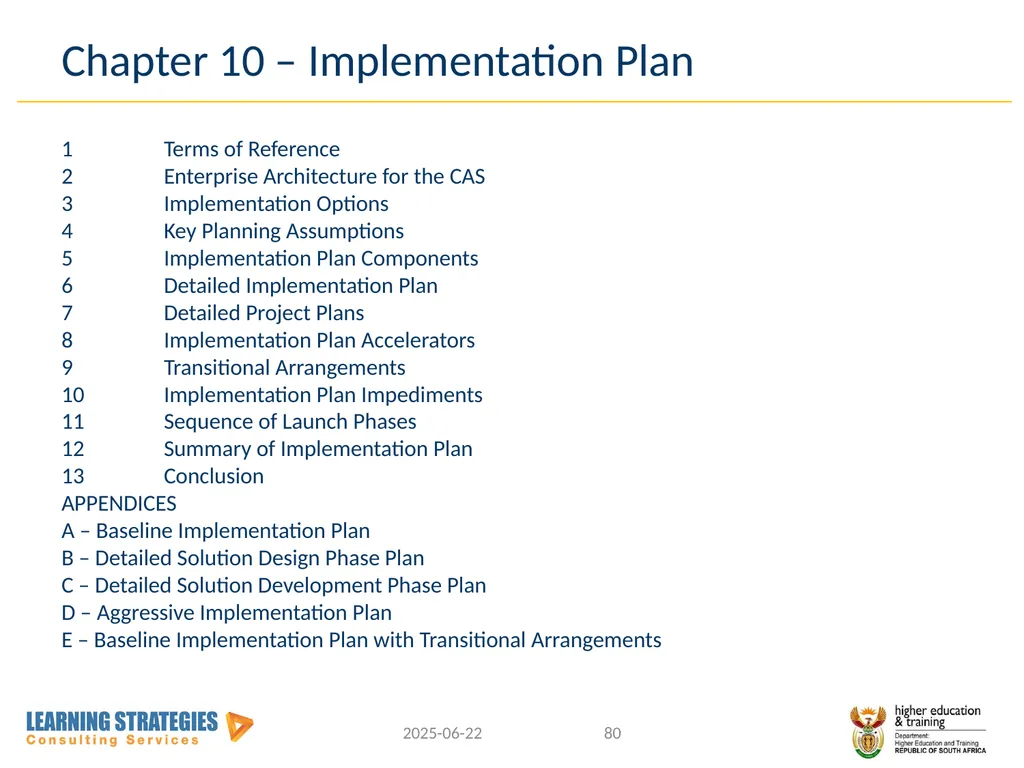 Chapter 10 – Implementation Plan

1 Terms of Reference
2 Enterprise Architecture for the CAS
3 Implementation Options
4 Key Planning Assumptions
5 Implementation Plan Components
6 Detailed Implementation Plan
7 Detailed Project Plans
8 Implementation Plan Accelerators
9 Transitional Arrangements
10 Implementation Plan Impediments
11 Sequence of Launch Phases
12 Summary of Implementation Plan
13 Conclusion
APPENDICES
A – Baseline Implementation Plan
B – Detailed Solution Design Phase Plan
C – Detailed Solution Development Phase Plan
D – Aggressive Implementation Plan
E – Baseline Implementation Plan with Transitional Arrangements

LEARNING STRATEGIES
Consulting Services

2025-06-22

80

higher education & training
Department:
Higher Education and Training
REPUBLIC OF SOUTH AFRICA